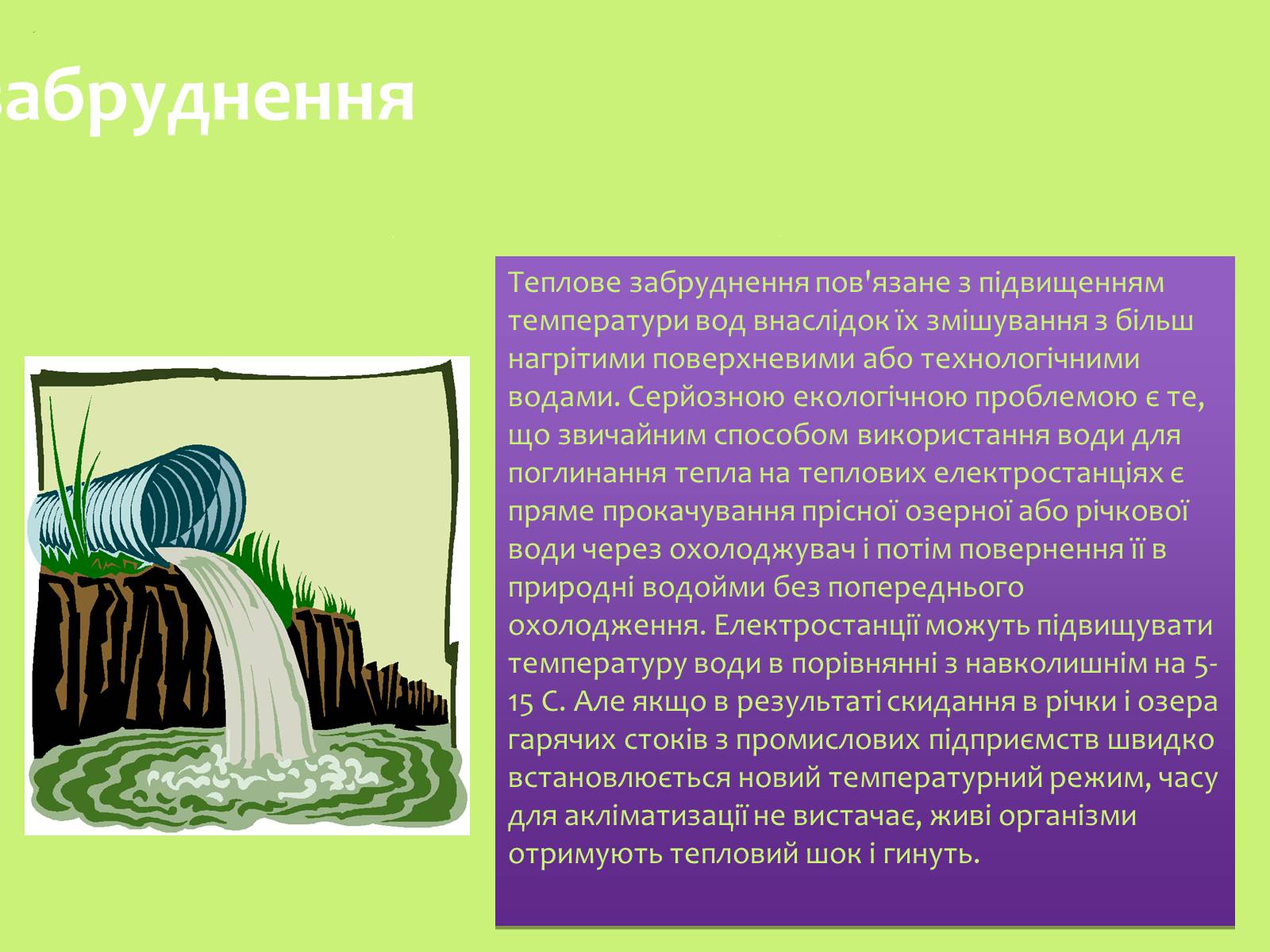 забруднення

Теплове забруднення пов'язане з підвищенням температури вод внаслідок їх змішування з більш нагрітими поверхневими або технологічними водами. Серйозною екологічною проблемою є те, що звичайним способом використання води для поглинання тепла на теплових електростанціях є пряме прокачування прісної озерної або річкової води через охолоджувач і потім повернення її в природні водойми без попереднього охолодження. Електростанції можуть підвищувати температуру води в порівнянні з навколишнім на 5-15 С. Але якщо в результаті скидання в річки і озера гарячих стоків з промислових підприємств швидко встановлюється новий температурний режим, часу для акліматизації не вистачає, живі організми отримують тепловий шок і гинуть.